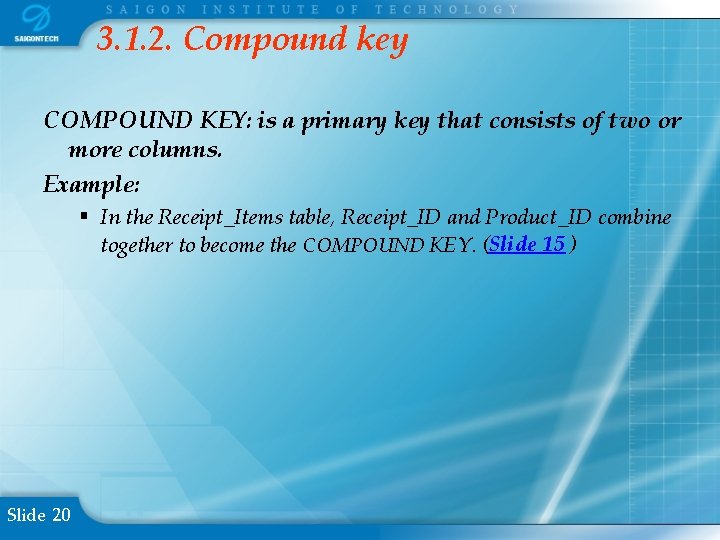 SAIGONTECH

SAIGON INSTITUTE OF TECHNOLOGY

3.1.2. Compound key

COMPOUND KEY: is a primary key that consists of two or more columns.

Example:

▪ In the Receipt_Items table, Receipt_ID and Product_ID combine together to become the COMPOUND KEY. (Slide 15 )

Slide 20